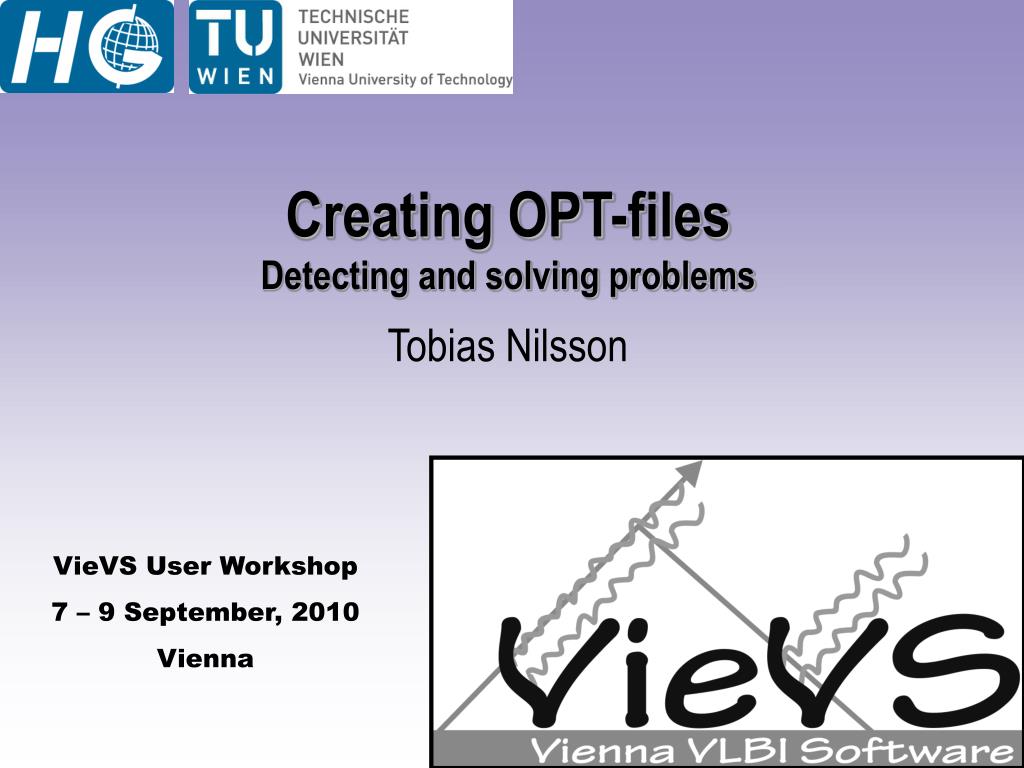 HG

TU WIEN

TECHNISCHE UNIVERSITÄT WIEN
Vienna University of Technology

Creating OPT-files
Detecting and solving problems

Tobias Nilsson

VieVS User Workshop
7 – 9 September, 2010
Vienna

VieVS
Vienna VLBI Software